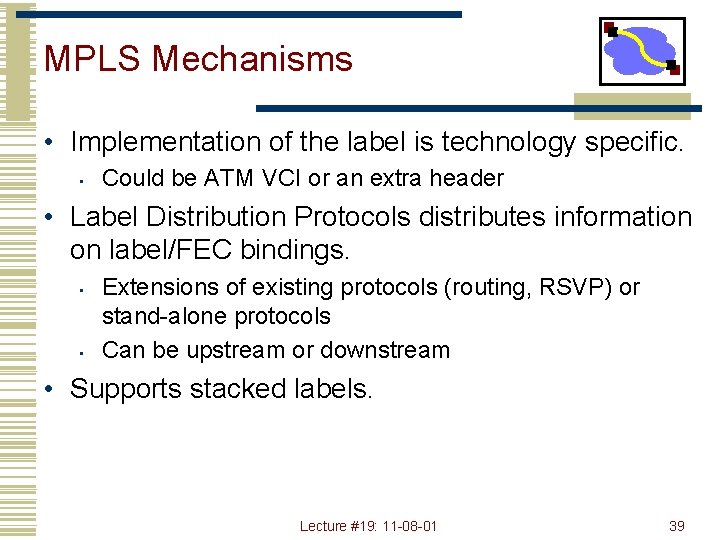 MPLS Mechanisms

• Implementation of the label is technology specific.
  ▪ Could be ATM VCI or an extra header
• Label Distribution Protocols distributes information on label/FEC bindings.
  ▪ Extensions of existing protocols (routing, RSVP) or stand-alone protocols
  ▪ Can be upstream or downstream
• Supports stacked labels.

Lecture #19: 11-08-01

39